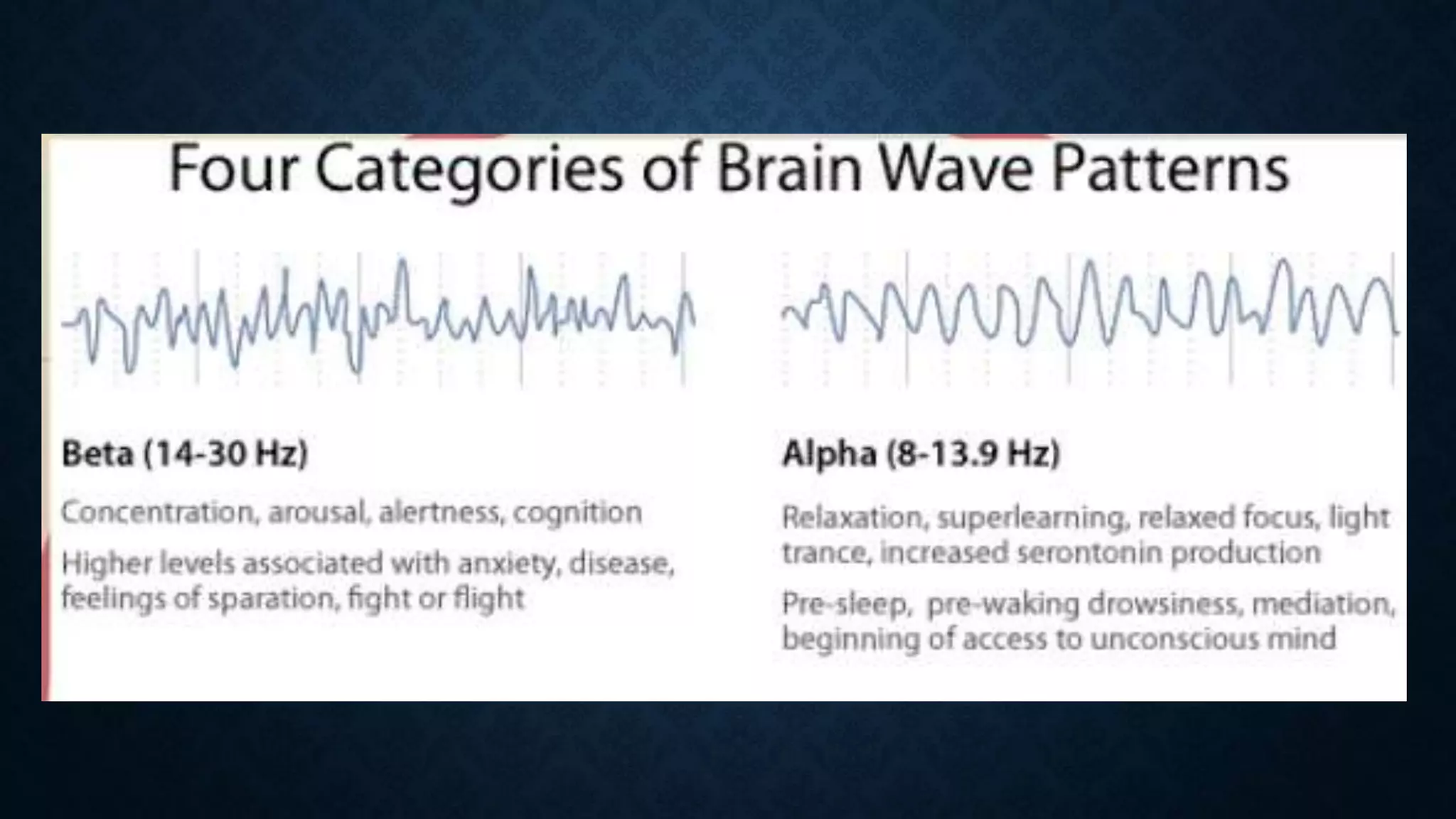 Four Categories of Brain Wave Patterns

Beta (14-30 Hz)

Concentration, arousal, alertness, cognition

Higher levels associated with anxiety, disease, feelings of sparation, fight or flight

Alpha (8-13.9 Hz)

Relaxation, superlearning, relaxed focus, light trance, increased serontonin production

Pre-sleep, pre-waking drowsiness, mediation, beginning of access to unconscious mind